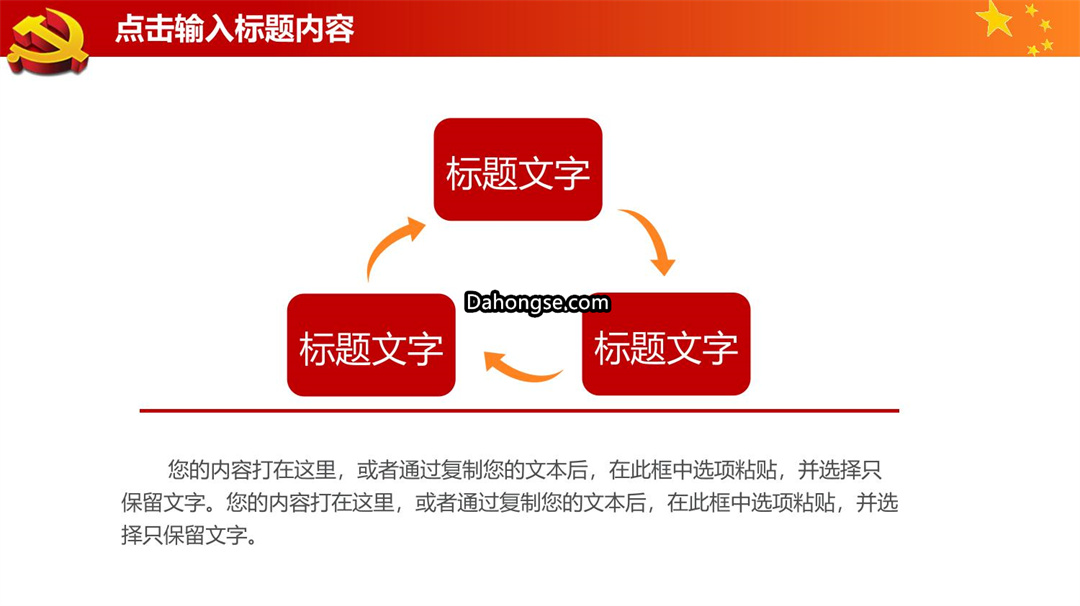 点击输入标题内容

标题文字

Dahongse.com

标题文字

标题文字

您的内容打在这里，或者通过复制您的文本后，在此框中选项粘贴，并选择只保留文字。您的内容打在这里，或者通过复制您的文本后，在此框中选项粘贴，并选择只保留文字。